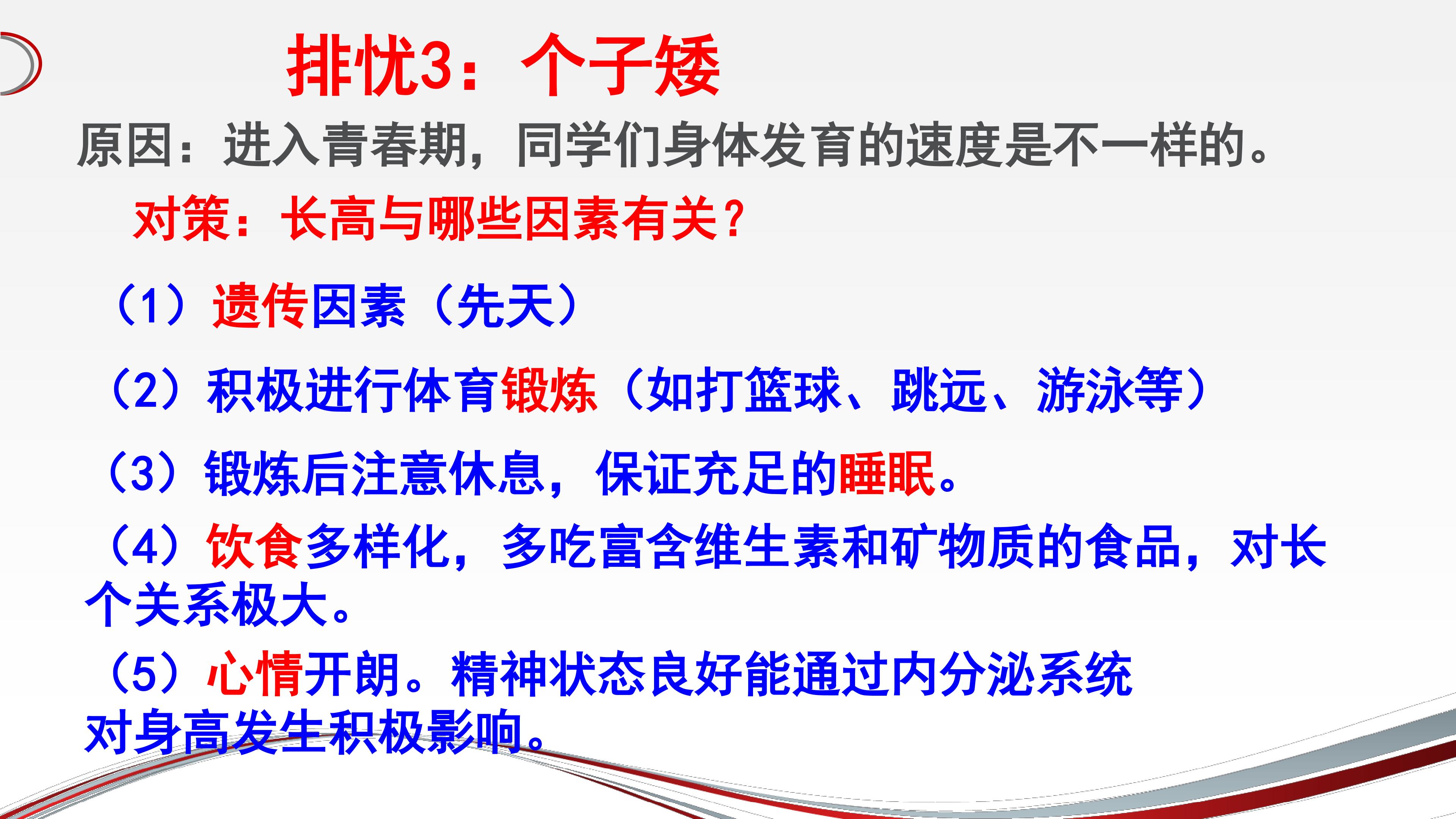 排忧3：个子矮

原因：进入青春期，同学们身体发育的速度是不一样的。

对策：长高与哪些因素有关？

（1）遗传因素（先天）

（2）积极进行体育锻炼（如打篮球、跳远、游泳等）

（3）锻炼后注意休息，保证充足的睡眠。

（4）饮食多样化，多吃富含维生素和矿物质的食品，对长个关系极大。

（5）心情开朗。精神状态良好能通过内分泌系统对身高发生积极影响。